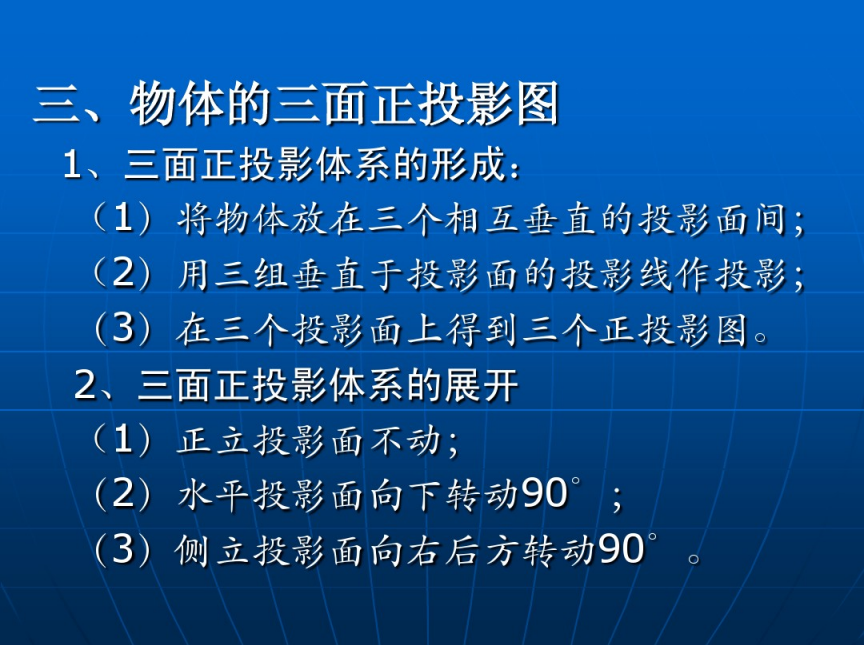 三、物体的三面正投影图

1、三面正投影体系的形成：

（1）将物体放在三个相互垂直的投影面间；

（2）用三组垂直于投影面的投影线作投影；

（3）在三个投影面上得到三个正投影图。

2、三面正投影体系的展开

（1）正立投影面不动；

（2）水平投影面向下转动90°；

（3）侧立投影面向右后方转动90°。